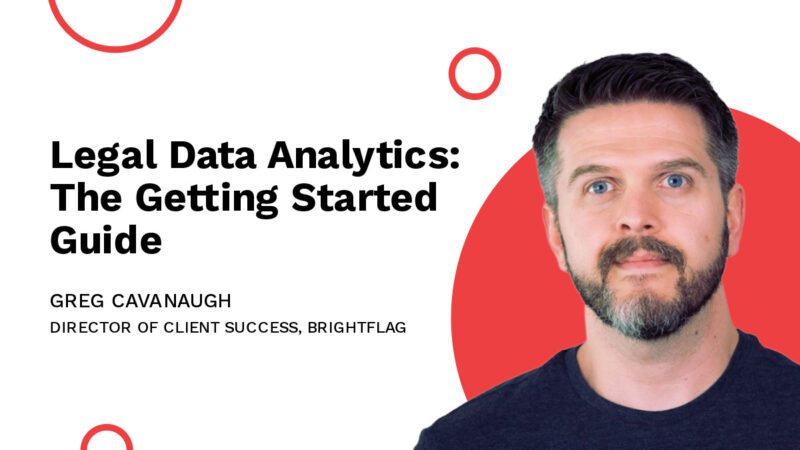 Legal Data Analytics: The Getting Started Guide

GREG CAVANAUGH

DIRECTOR OF CLIENT SUCCESS, BRIGHTFLAG